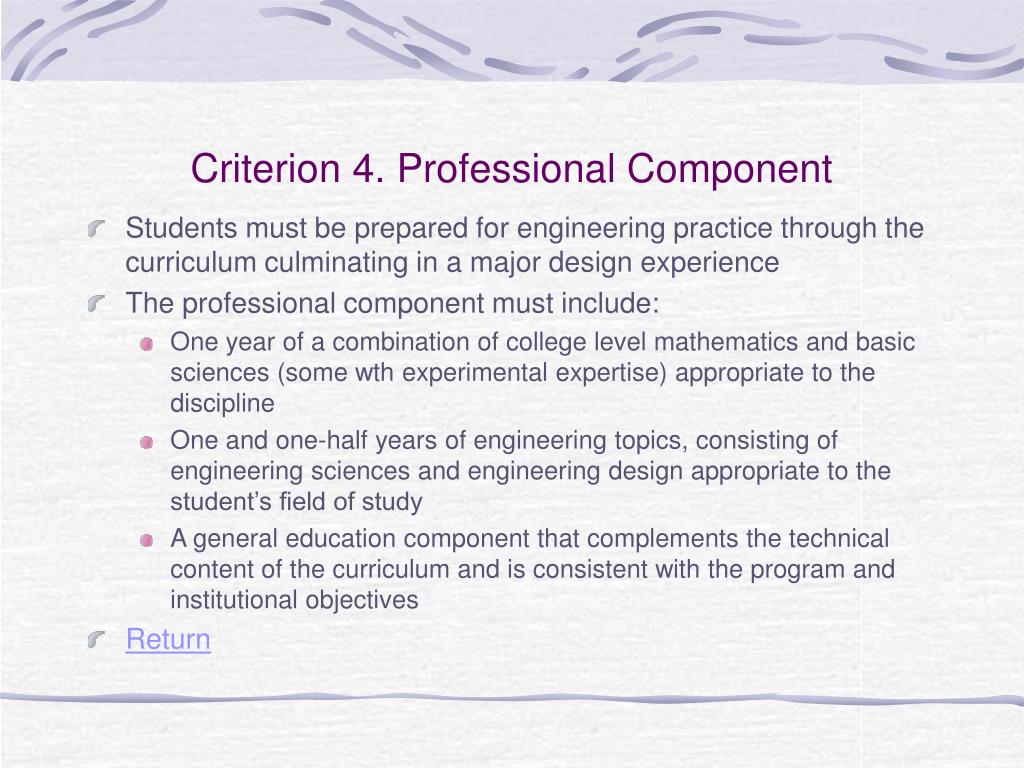 Criterion 4. Professional Component

Students must be prepared for engineering practice through the curriculum culminating in a major design experience

The professional component must include:

One year of a combination of college level mathematics and basic sciences (some wth experimental expertise) appropriate to the discipline

One and one-half years of engineering topics, consisting of engineering sciences and engineering design appropriate to the student’s field of study

A general education component that complements the technical content of the curriculum and is consistent with the program and institutional objectives

Return